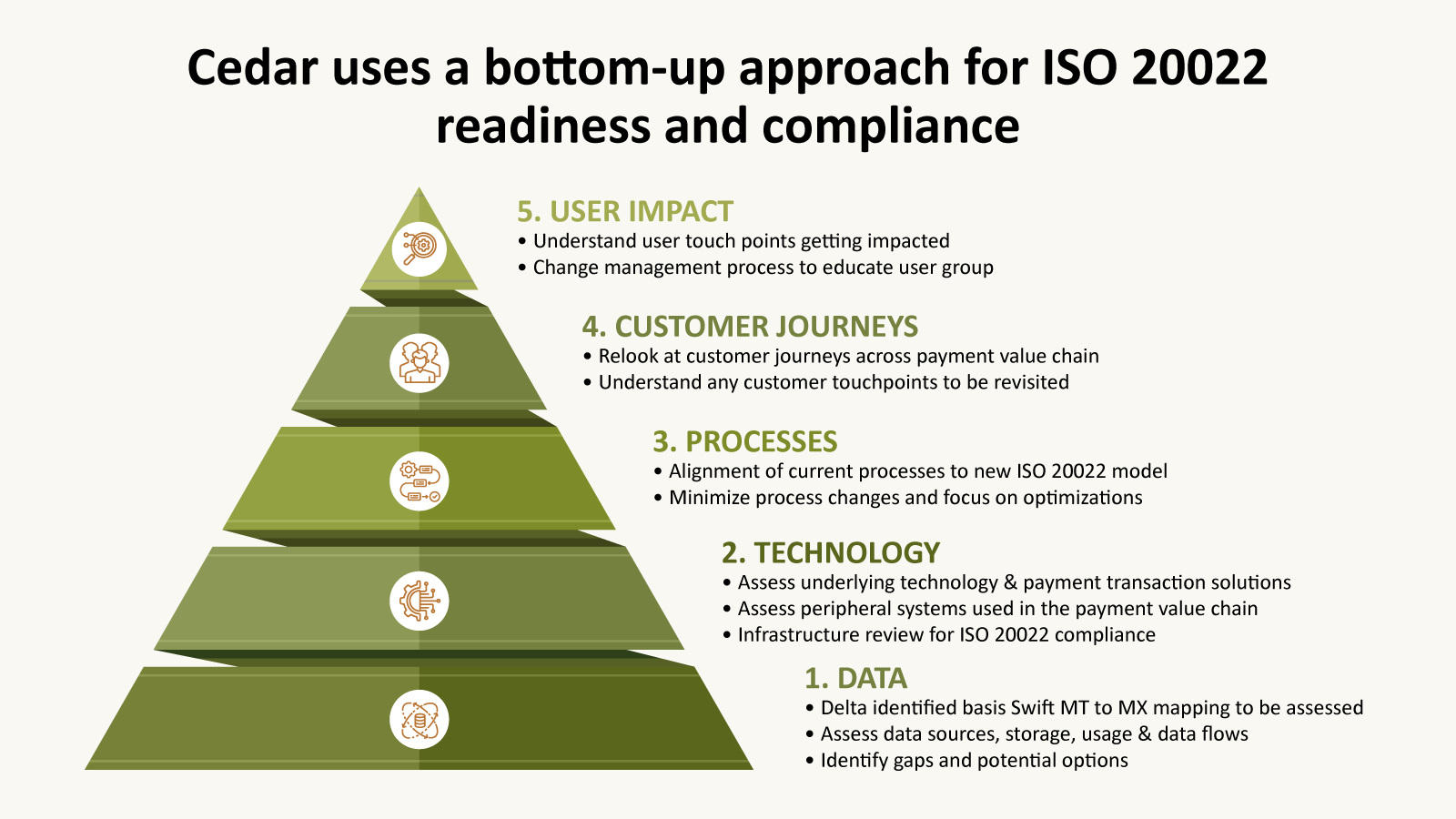 Cedar uses a bottom-up approach for ISO 20022 readiness and compliance

5. USER IMPACT
• Understand user touch points getting impacted
• Change management process to educate user group

4. CUSTOMER JOURNEYS
• Relook at customer journeys across payment value chain
• Understand any customer touchpoints to be revisited

3. PROCESSES
• Alignment of current processes to new ISO 20022 model
• Minimize process changes and focus on optimizations

2. TECHNOLOGY
• Assess underlying technology & payment transaction solutions
• Assess peripheral systems used in the payment value chain
• Infrastructure review for ISO 20022 compliance

1. DATA
• Delta identified basis Swift MT to MX mapping to be assessed
• Assess data sources, storage, usage & data flows
• Identify gaps and potential options